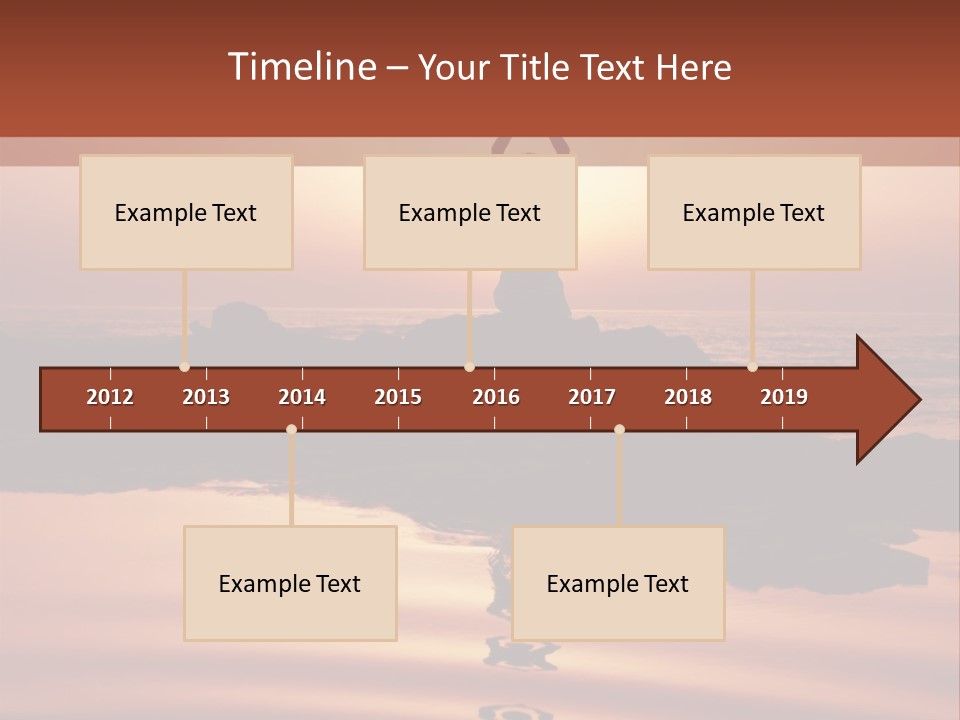 Timeline – Your Title Text Here

Example Text

Example Text

Example Text

2012 2013 2014 2015 2016 2017 2018 2019

Example Text

Example Text